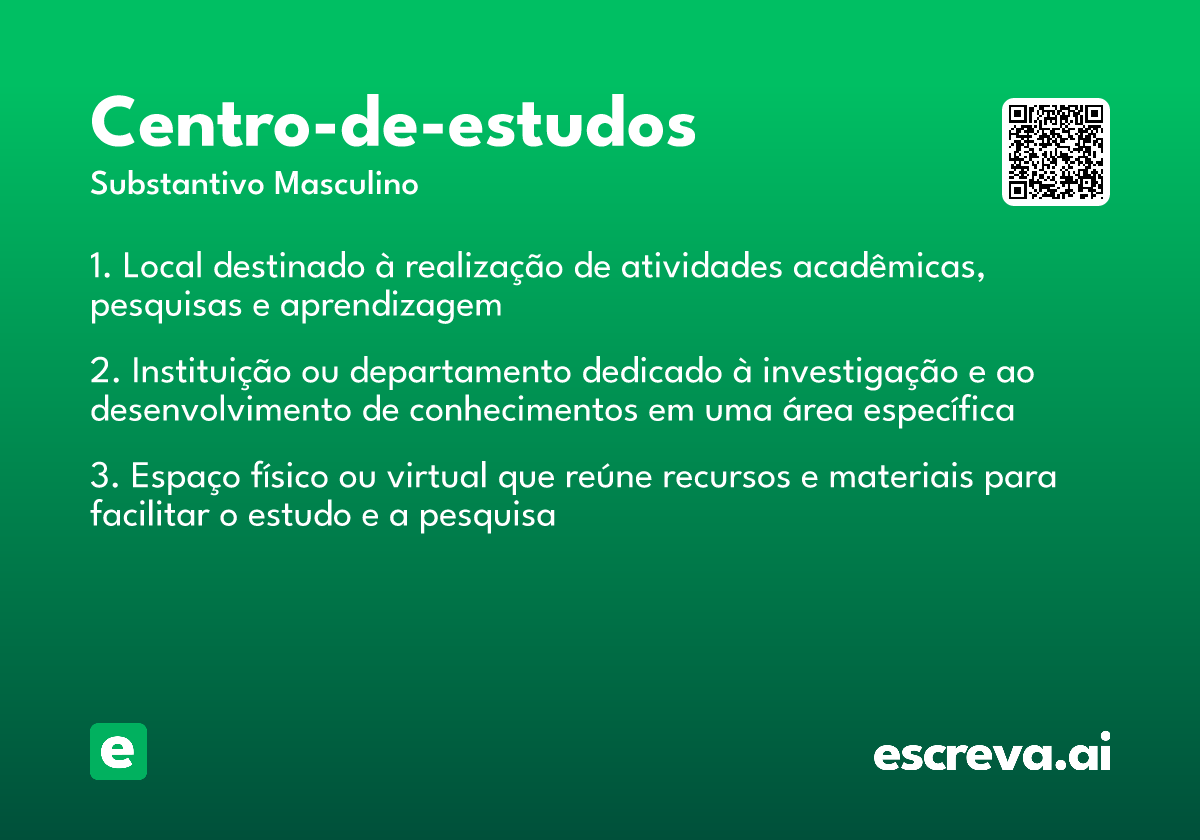 Centro-de-estudos
Substantivo Masculino

1. Local destinado à realização de atividades acadêmicas, pesquisas e aprendizagem

2. Instituição ou departamento dedicado à investigação e ao desenvolvimento de conhecimentos em uma área específica

3. Espaço físico ou virtual que reúne recursos e materiais para facilitar o estudo e a pesquisa

e

escreva.ai